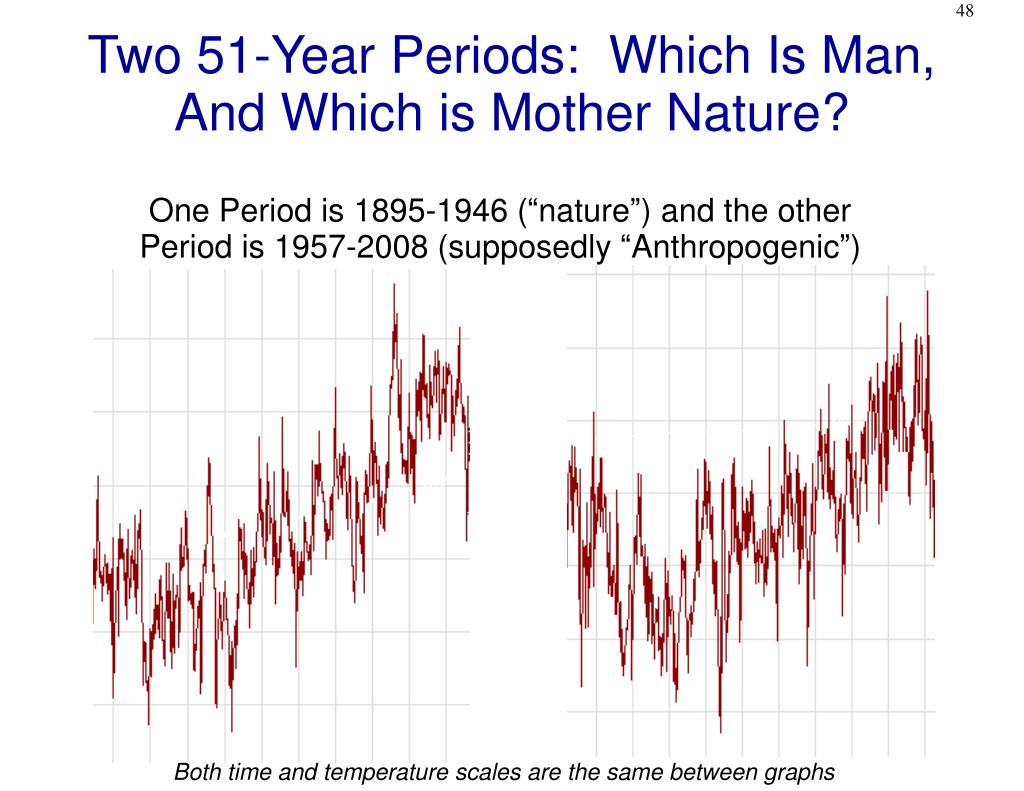 48

Two 51-Year Periods: Which Is Man, And Which is Mother Nature?

One Period is 1895-1946 (“nature”) and the other Period is 1957-2008 (supposedly “Anthropogenic”)

Both time and temperature scales are the same between graphs